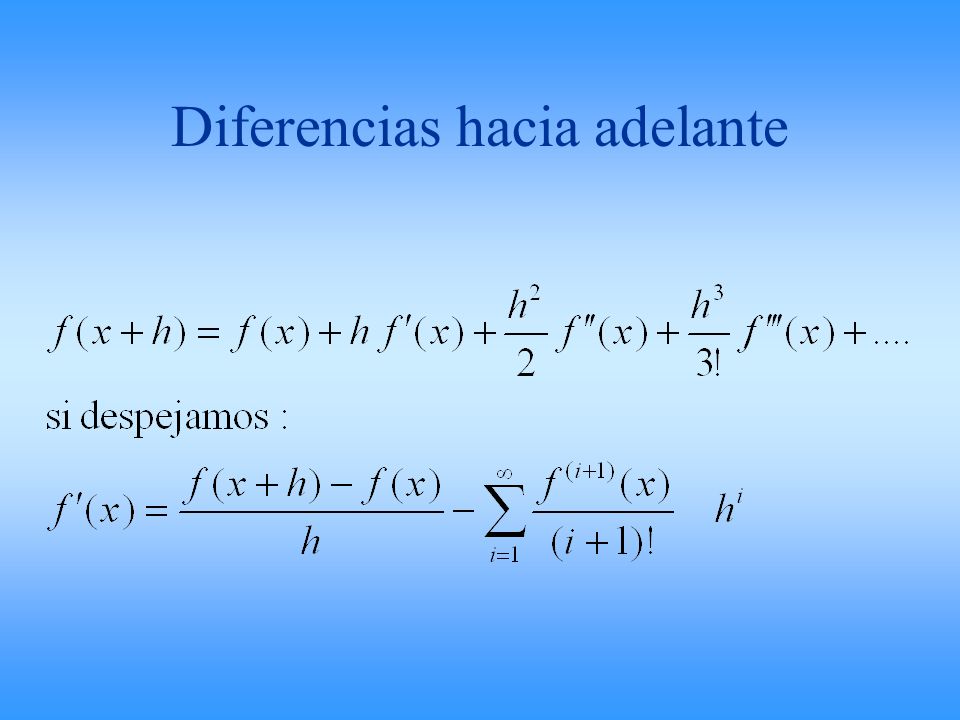 Diferencias hacia adelante

$f(x+h) = f(x) + h f'(x) + \frac{h^2}{2} f''(x) + \frac{h^3}{3!} f'''(x) + ....$

si despejamos :

$f'(x) = \frac{f(x+h) - f(x)}{h} - \sum_{i=1}^{\infty} \frac{f^{(i+1)}(x)}{(i+1)!} \quad h^i$